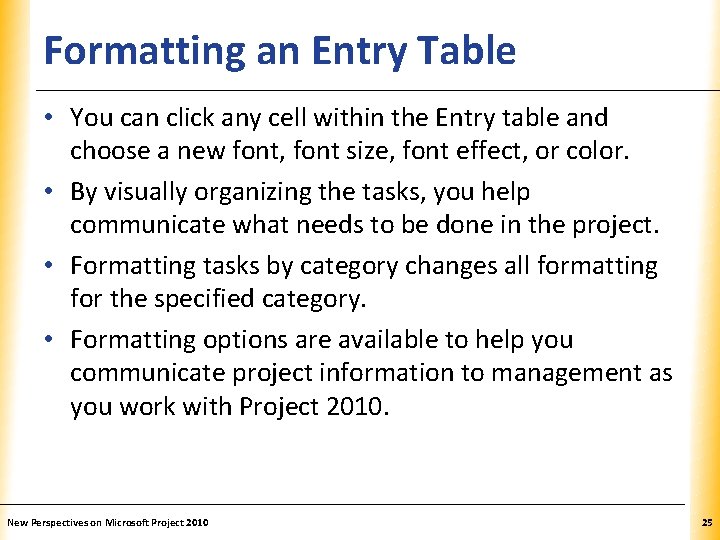 Formatting an Entry Table

• You can click any cell within the Entry table and choose a new font, font size, font effect, or color.

• By visually organizing the tasks, you help communicate what needs to be done in the project.

• Formatting tasks by category changes all formatting for the specified category.

• Formatting options are available to help you communicate project information to management as you work with Project 2010.

New Perspectives on Microsoft Project 2010

25